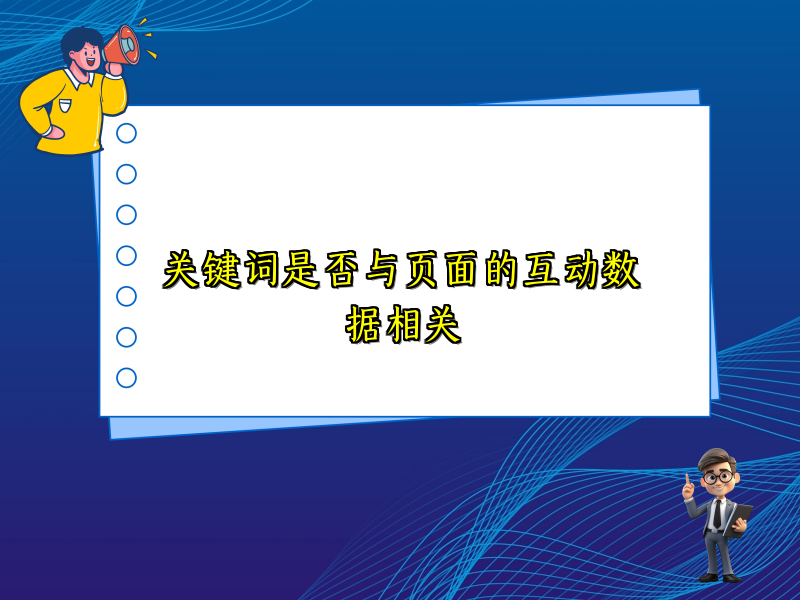 关键词是否与页面的互动数据相关